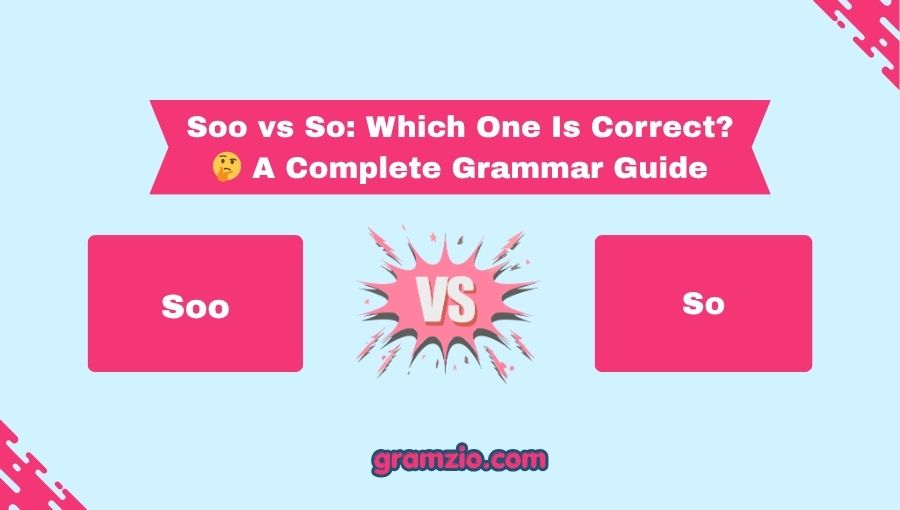 Soo vs So: Which One Is Correct?
🤔 A Complete Grammar Guide

Soo

VS

So

gramzio.com